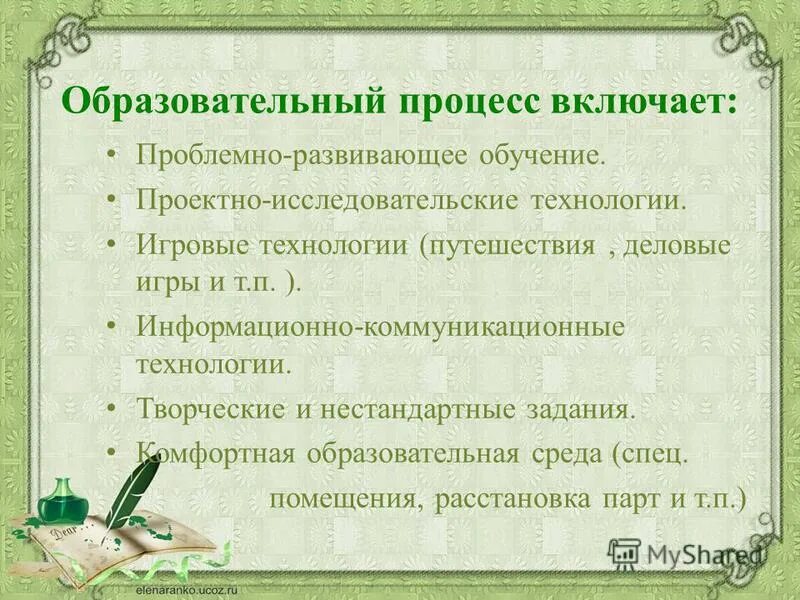 Образовательный процесс включает:

• Проблемно-развивающее обучение.
• Проектно-исследовательские технологии.
• Игровые технологии (путешествия , деловые игры и т.п. ).
• Информационно-коммуникационные технологии.
• Творческие и нестандартные задания.
• Комфортная образовательная среда (спец. помещения, расстановка парт и т.п.)

Dear

MyShared

elenaranko.ucoz.ru